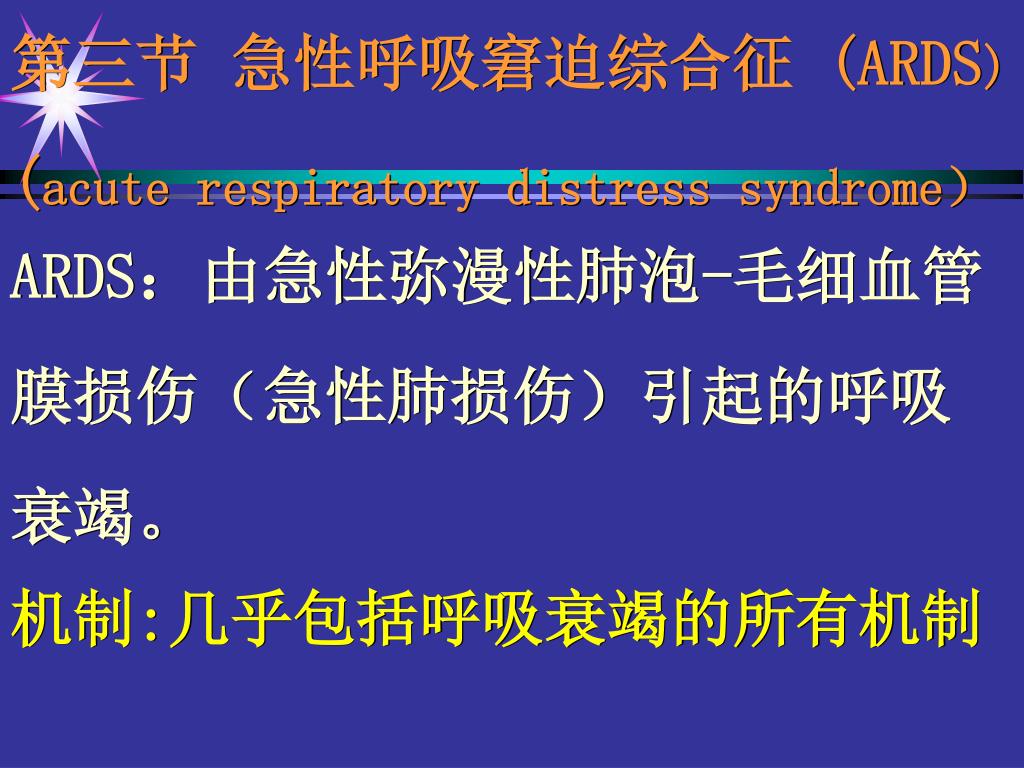 第三节 急性呼吸窘迫综合征 (ARDS)

(acute respiratory distress syndrome)

ARDS：由急性弥漫性肺泡-毛细血管膜损伤（急性肺损伤）引起的呼吸衰竭。

机制:几乎包括呼吸衰竭的所有机制